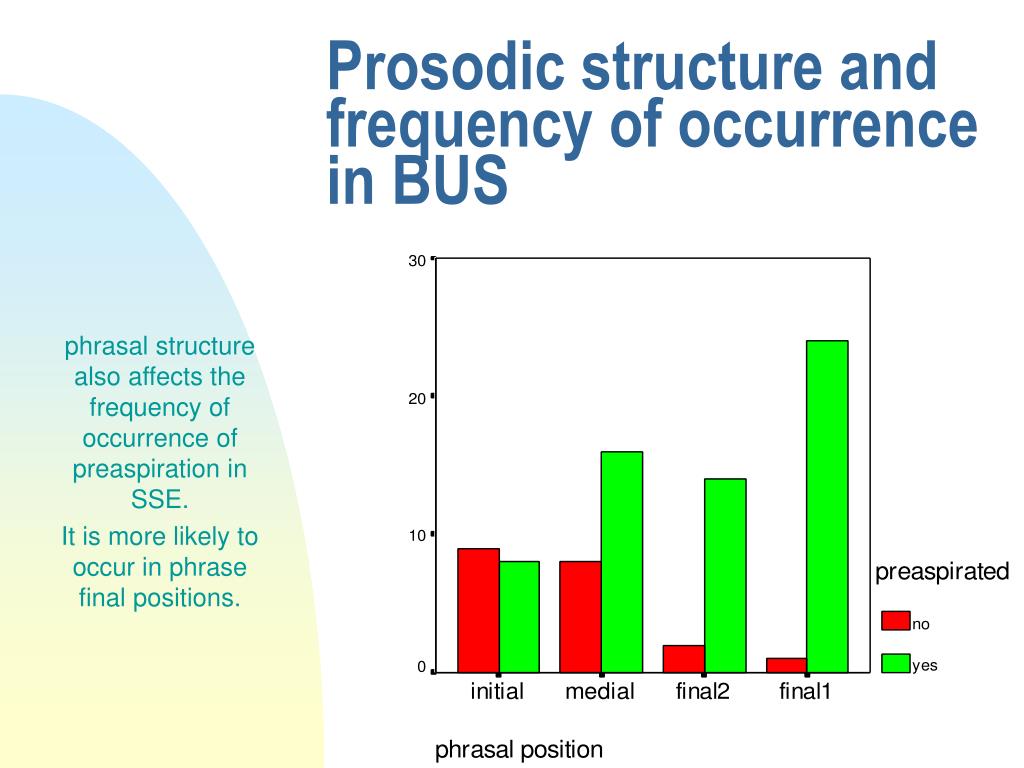 Prosodic structure and frequency of occurrence in BUS

phrasal structure also affects the frequency of occurrence of preaspiration in SSE.

It is more likely to occur in phrase final positions.

30

20

10

0

initial medial final2 final1

phrasal position

preaspirated

no

yes